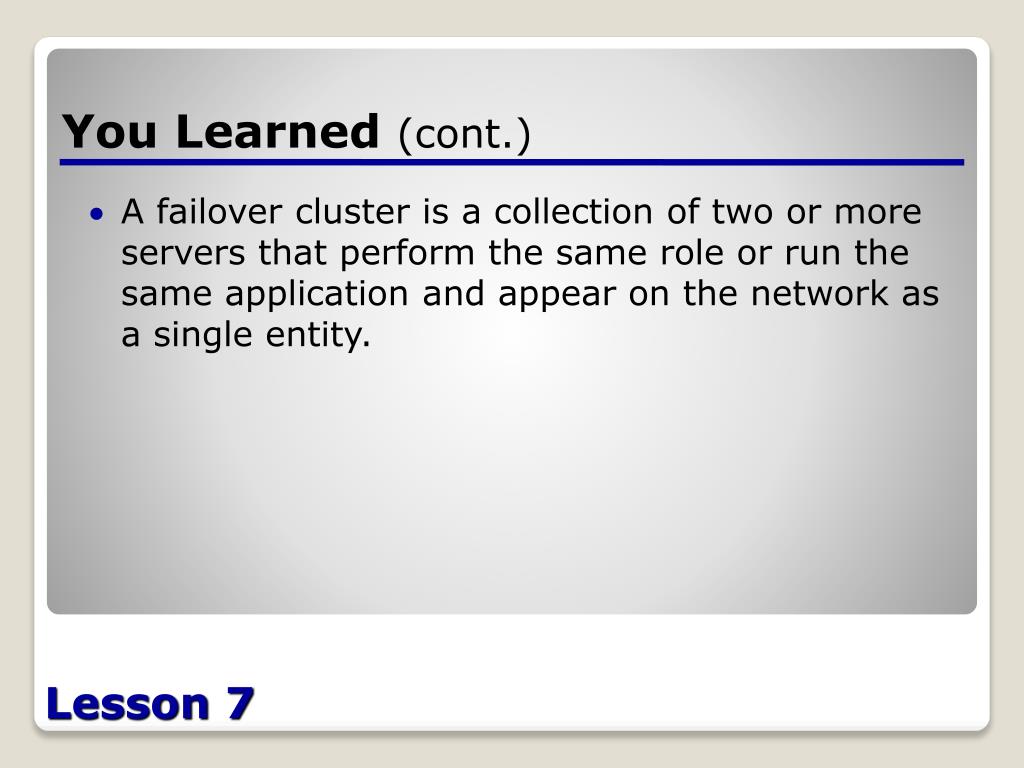 You Learned (cont.)

• A failover cluster is a collection of two or more servers that perform the same role or run the same application and appear on the network as a single entity.

Lesson 7